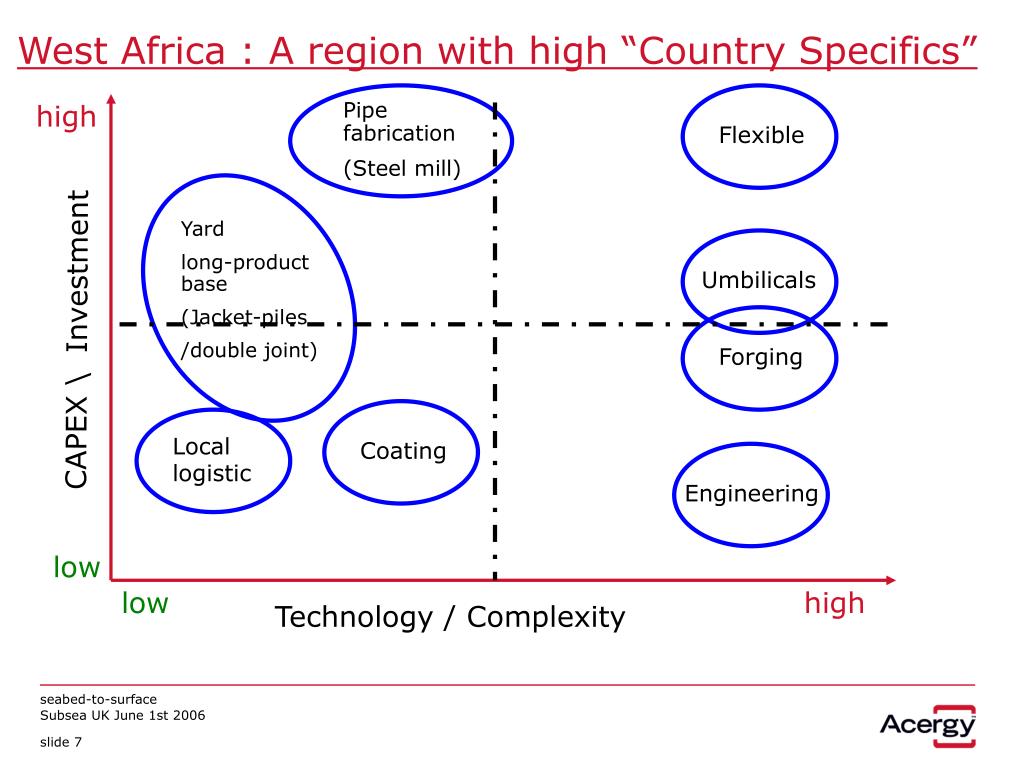 West Africa : A region with high “Country Specifics”

high

CAPEX \ Investment

low

Pipe fabrication

(Steel mill)

Flexible

Yard

long-product base

(Jacket-piles

/double joint)

Umbilicals

Forging

Local logistic

Coating

Engineering

low

Technology / Complexity

high

seabed-to-surface
Subsea UK June 1st 2006

slide 7

Acergy